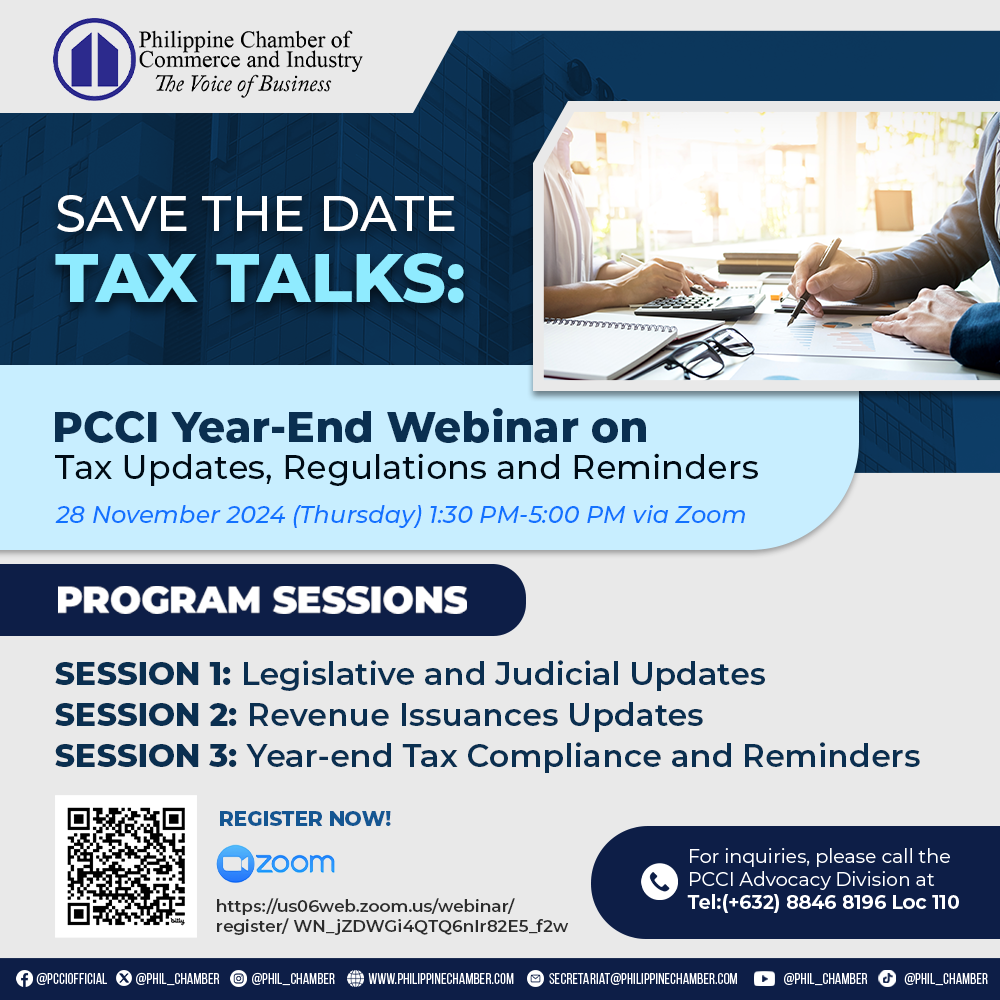 Philippine Chamber of Commerce and Industry
The Voice of Business

SAVE THE DATE
TAX TALKS:

PCCI Year-End Webinar on
Tax Updates, Regulations and Reminders
28 November 2024 (Thursday) 1:30 PM-5:00 PM via Zoom

PROGRAM SESSIONS

SESSION 1: Legislative and Judicial Updates
SESSION 2: Revenue Issuances Updates
SESSION 3: Year-end Tax Compliance and Reminders

bitly

REGISTER NOW!
zoom
https://us06web.zoom.us/webinar/register/ WN_jZDWGi4QTQ6nIr82E5_f2w

For inquiries, please call the PCCI Advocacy Division at
Tel:(+632) 8846 8196 Loc 110

@PCCIOFFICIAL @PHIL_CHAMBER @PHIL_CHAMBER WWW.PHILIPPINECHAMBER.COM SECRETARIAT@PHILIPPINECHAMBER.COM @PHIL_CHAMBER @PHIL_CHAMBER